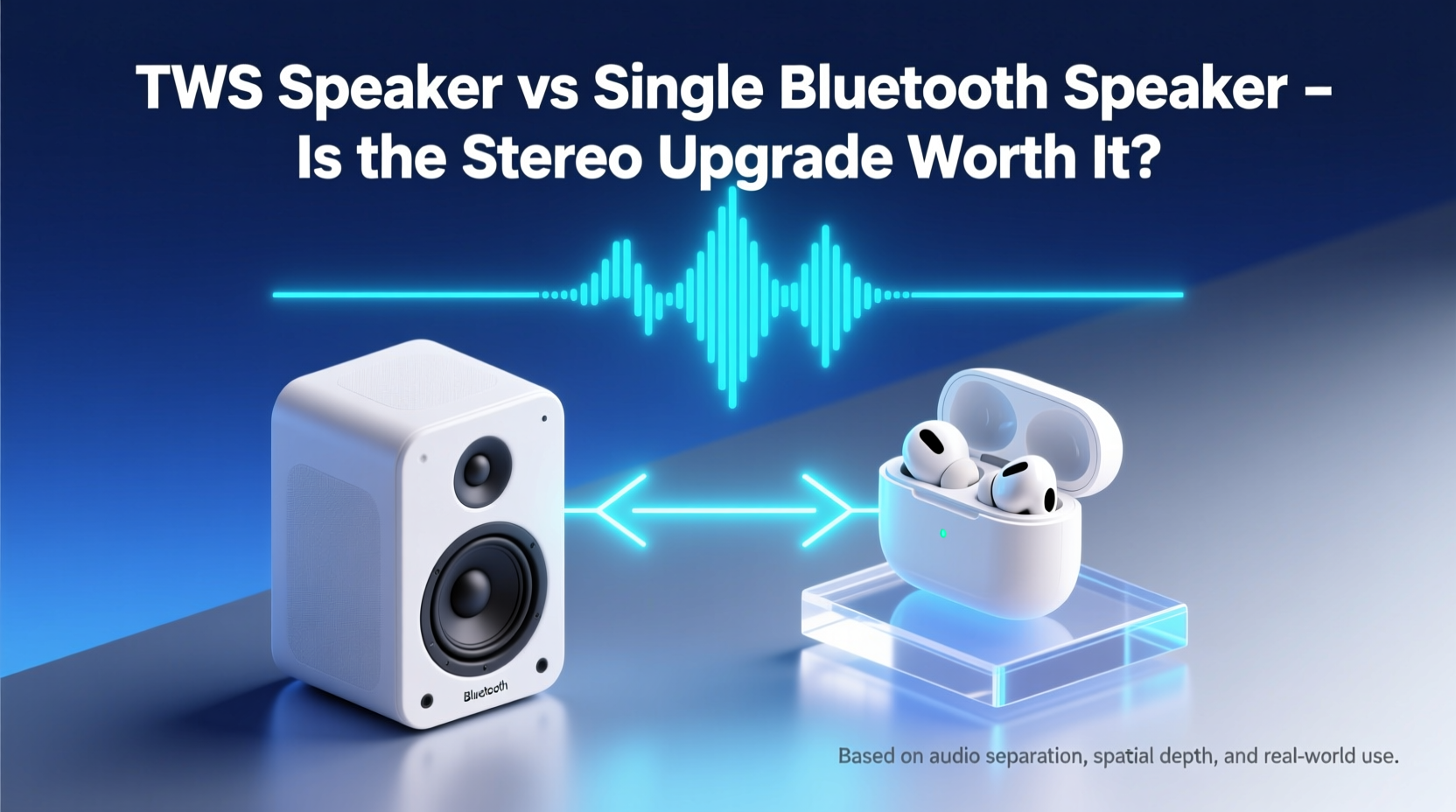 TWS Speaker vs Single Bluetooth Speaker – Is the Stereo Upgrade Worth It?

Bluetooth

Based on audio separation, spatial depth, and real-world use.